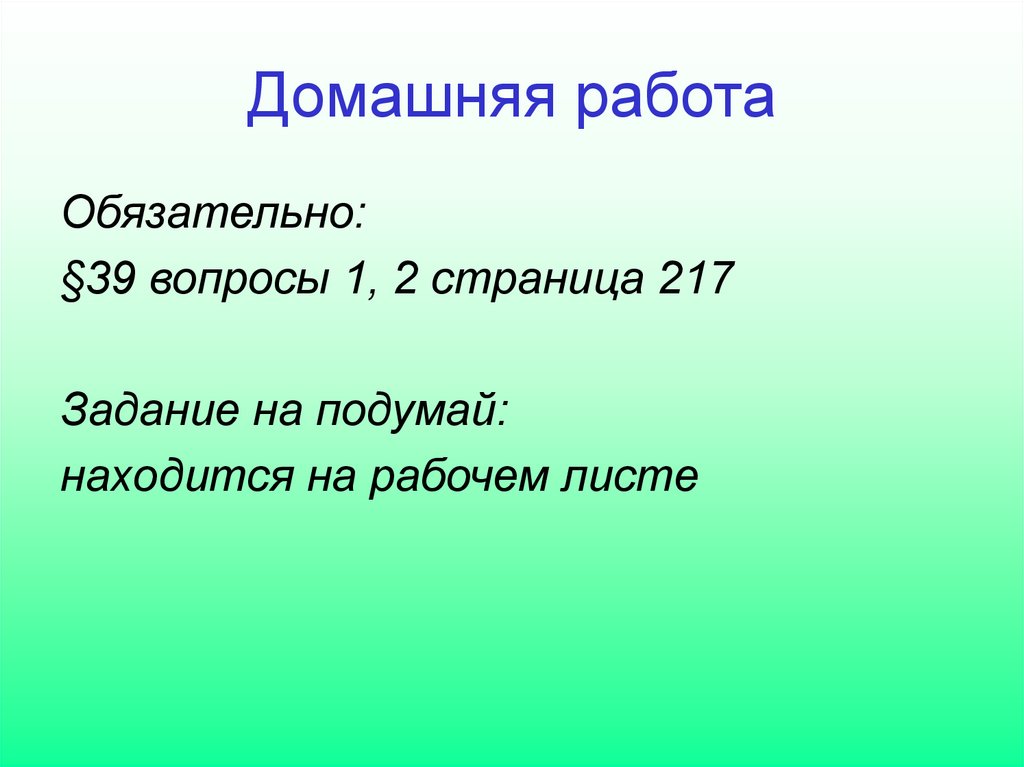 Домашняя работа

Обязательно:
§39 вопросы 1, 2 страница 217

Задание на подумай:
находится на рабочем листе